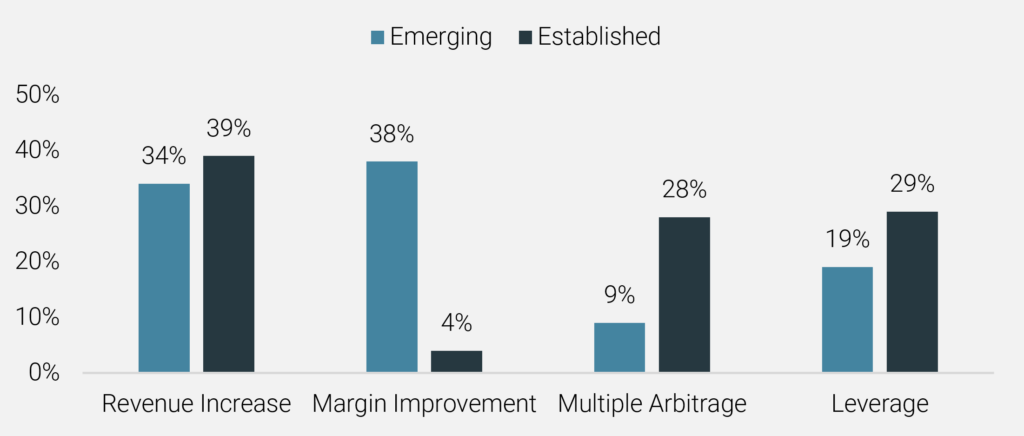 Emerging Established

50%
40%
30%
20%
10%
0%

34% 39%
38% 4%
9% 28%
19% 29%

Revenue Increase
Margin Improvement
Multiple Arbitrage
Leverage